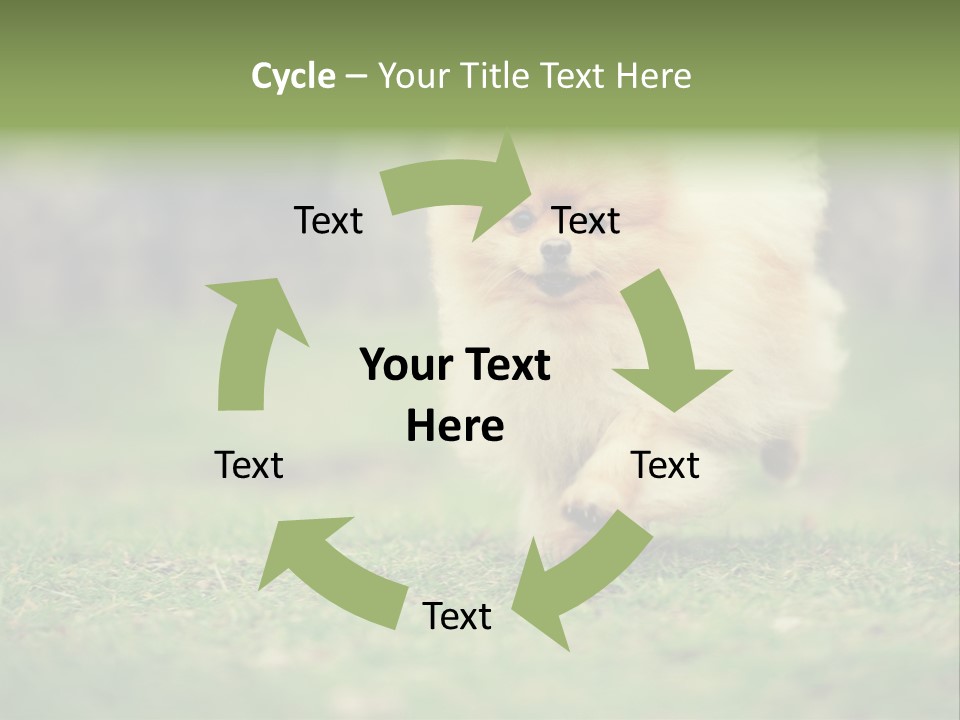 Cycle – Your Title Text Here

Text

Text

Your Text Here

Text

Text

Text